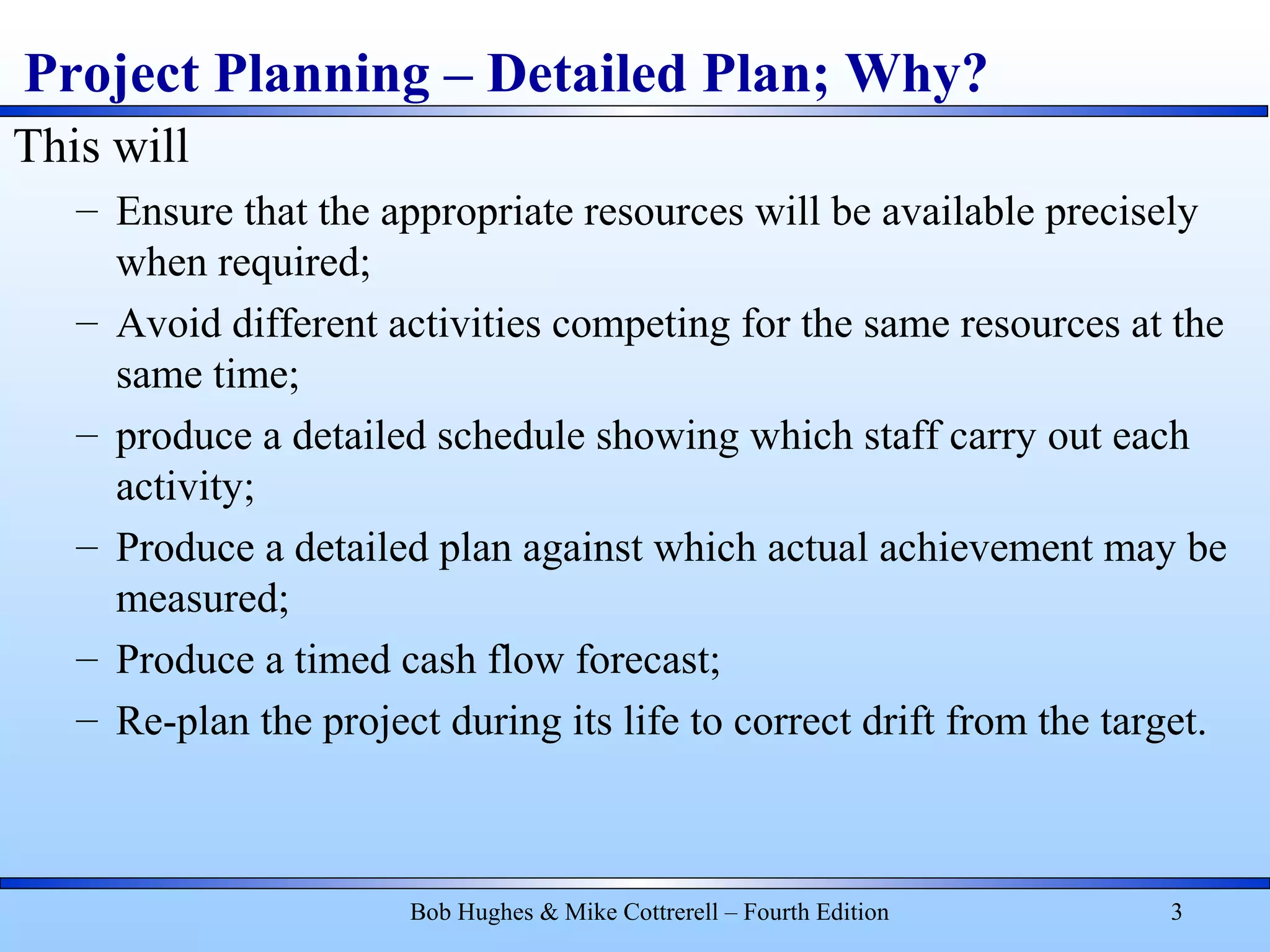 Project Planning – Detailed Plan; Why?

This will

– Ensure that the appropriate resources will be available precisely when required;

– Avoid different activities competing for the same resources at the same time;

– produce a detailed schedule showing which staff carry out each activity;

– Produce a detailed plan against which actual achievement may be measured;

– Produce a timed cash flow forecast;

– Re-plan the project during its life to correct drift from the target.

Bob Hughes & Mike Cottrerell – Fourth Edition

3